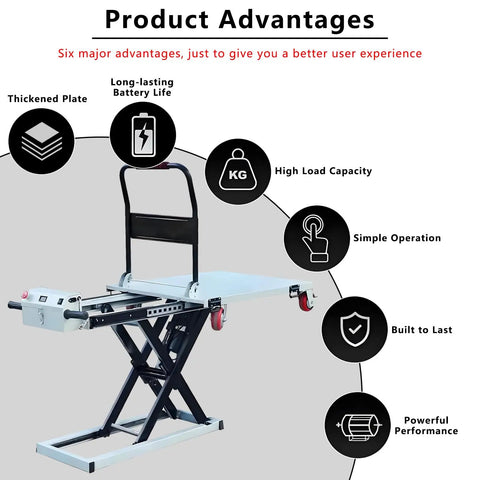 Product Advantages

Six major advantages, just to give you a better user experience

Thickened Plate

Long-lasting Battery Life

KG

High Load Capacity

Simple Operation

Built to Last

Powerful Performance